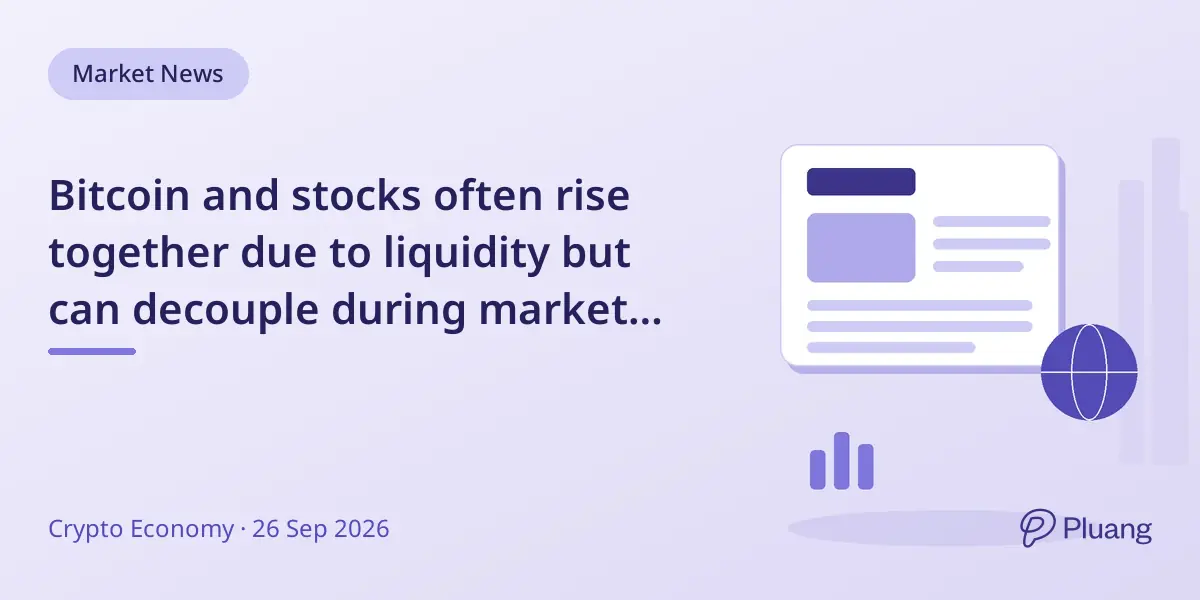 Market News

Bitcoin and stocks often rise together due to liquidity but can decouple during market...

Crypto Economy · 26 Sep 2026

Pluang